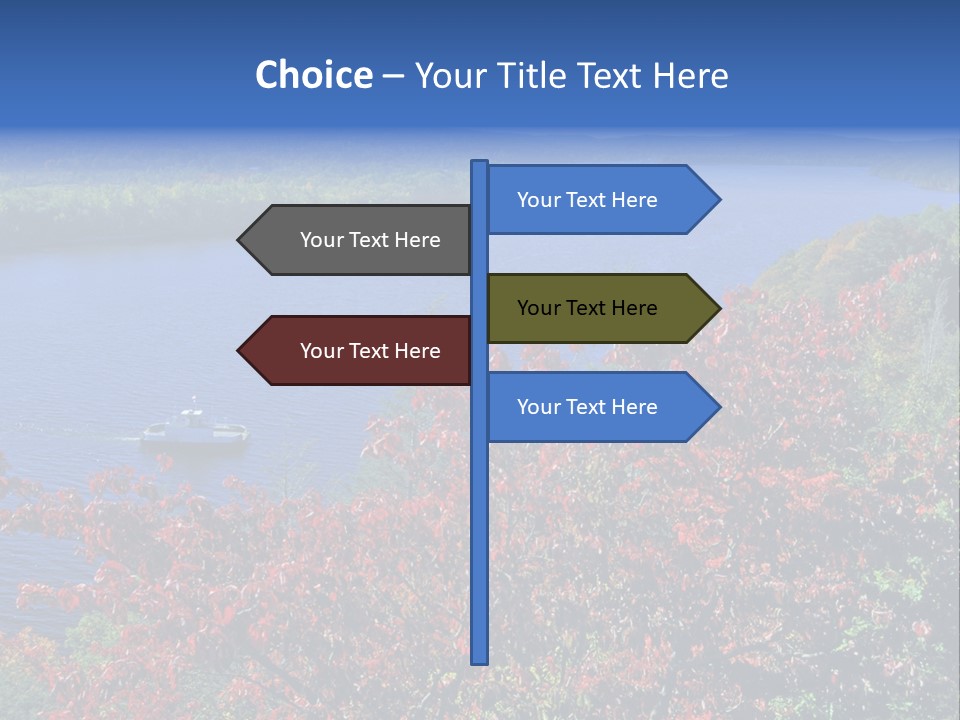 Choice – Your Title Text Here

Your Text Here

Your Text Here

Your Text Here

Your Text Here

Your Text Here